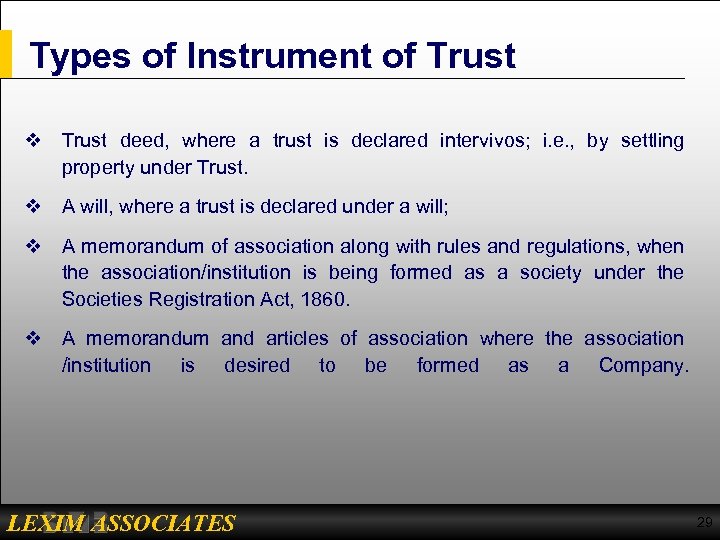 Types of Instrument of Trust

❖ Trust deed, where a trust is declared intervivos; i.e., by settling property under Trust.

❖ A will, where a trust is declared under a will;

❖ A memorandum of association along with rules and regulations, when the association/institution is being formed as a society under the Societies Registration Act, 1860.

❖ A memorandum and articles of association where the association /institution is desired to be formed as a Company.

LEXIM ASSOCIATES

29